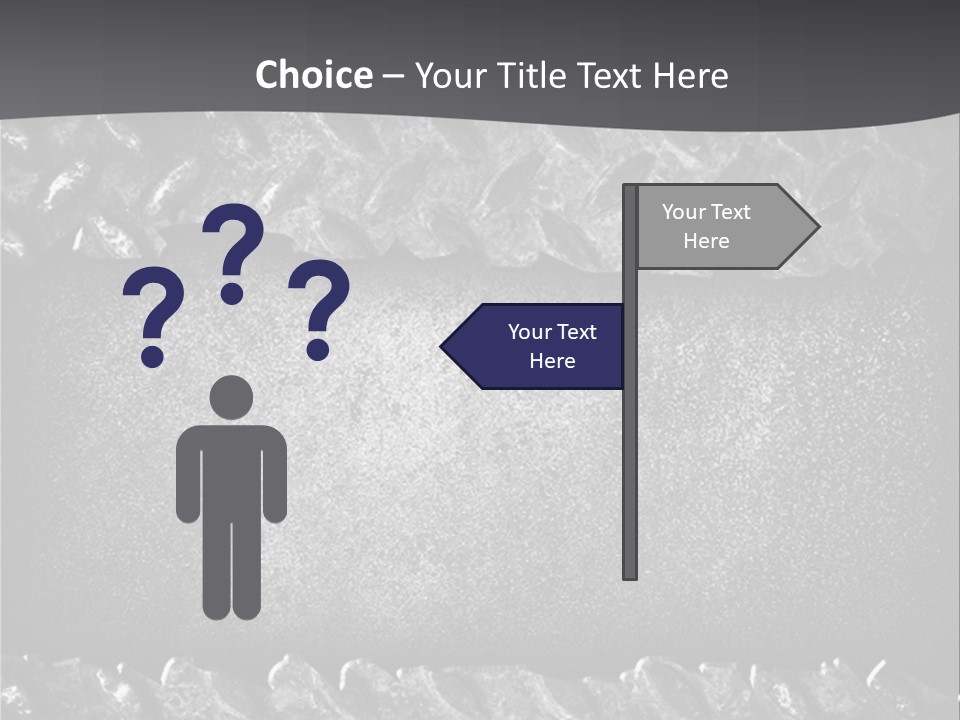 Choice – Your Title Text Here

? ? ?

Your Text Here

Your Text Here